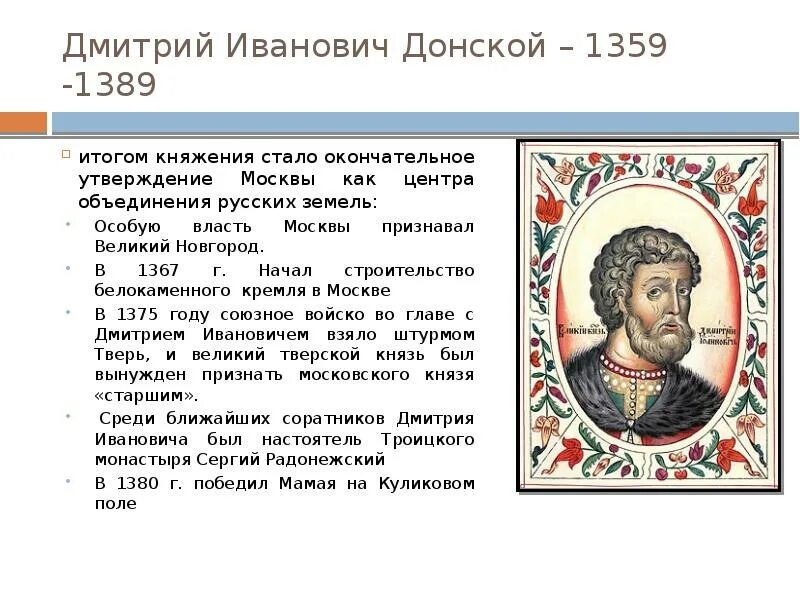 Дмитрий Иванович Донской – 1359 -1389

итогом княжения стало окончательное утверждение Москвы как центра объединения русских земель:

Особую власть Москвы признавал Великий Новгород.

В 1367 г. Начал строительство белокаменного кремля в Москве

В 1375 году союзное войско во главе с Дмитрием Ивановичем взяло штурмом Тверь, и великий тверской князь был вынужден признать московского князя «старшим».

Среди ближайших соратников Дмитрия Ивановича был настоятель Троицкого монастыря Сергий Радонежский

В 1380 г. победил Мамая на Куликовом поле

Великий князь Дмитрий Иванович